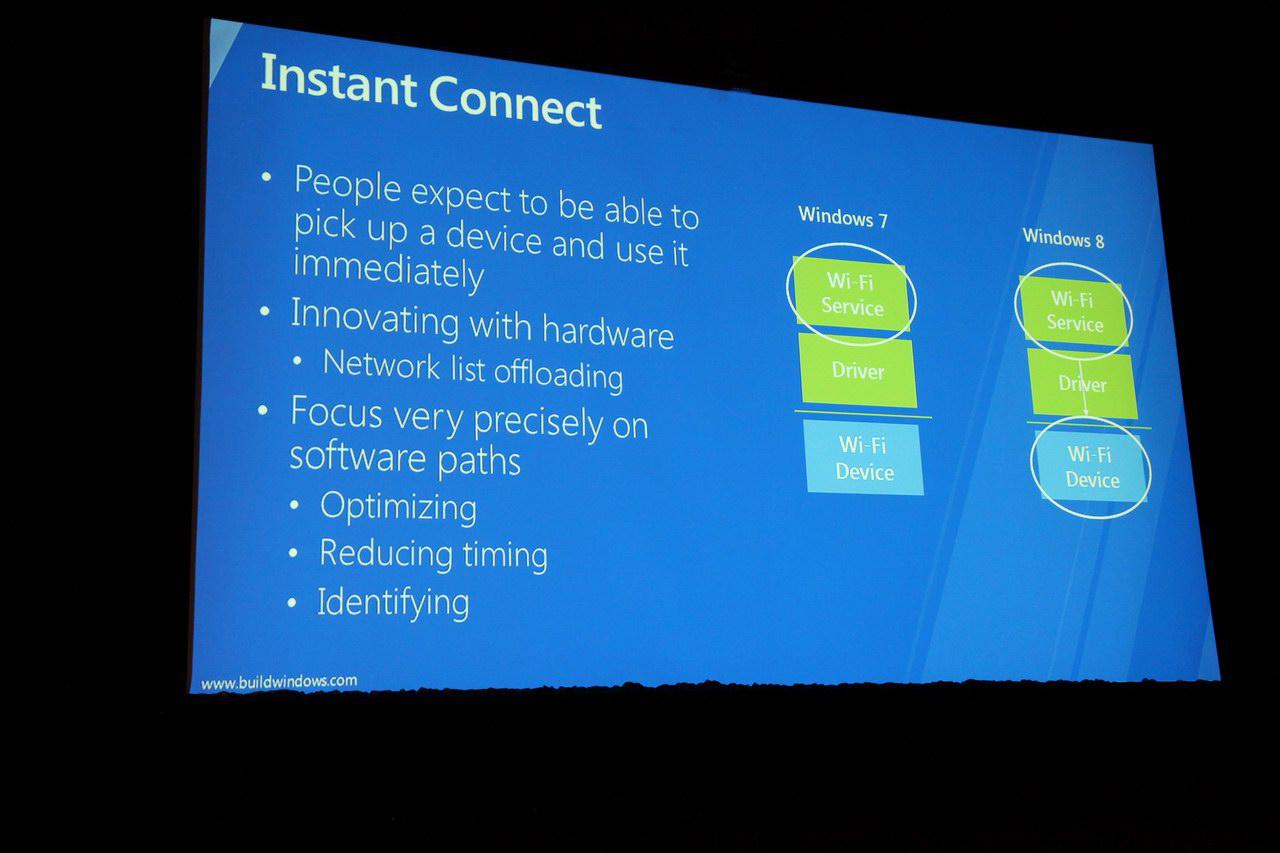 Instant Connect

• People expect to be able to pick up a device and use it immediately
• Innovating with hardware
• Network list offloading
• Focus very precisely on software paths
• Optimizing
• Reducing timing
• Identifying

Windows 7

Wi-Fi Service

Driver

Wi-Fi Device

Windows 8

Wi-Fi Service

Driver

Wi-Fi Device

www.buildwindows.com